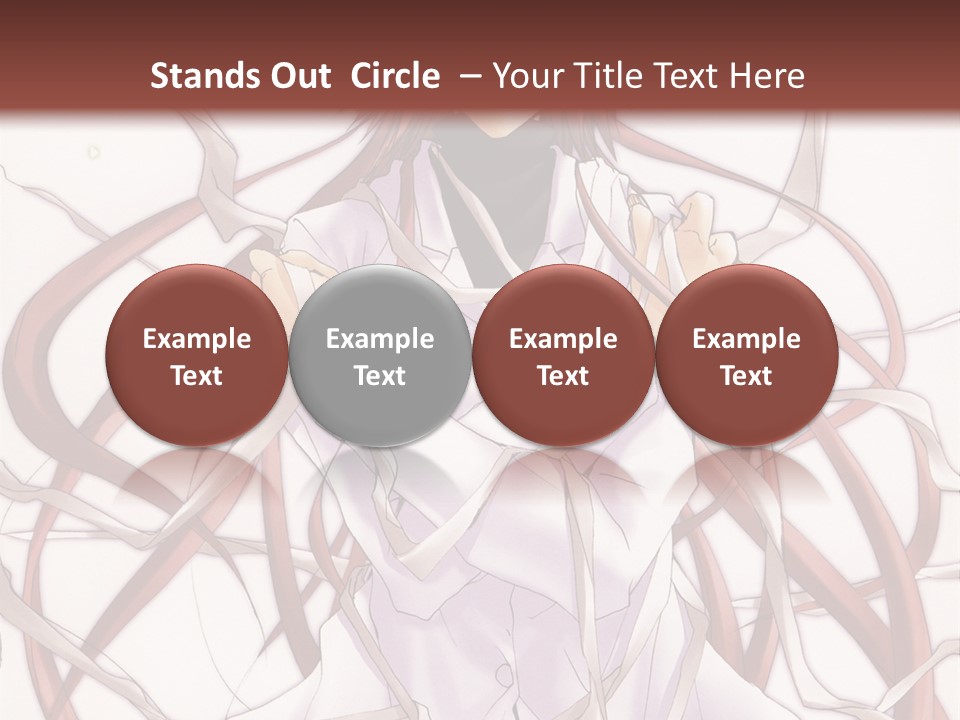 Stands Out Circle – Your Title Text Here

Example Text

Example Text

Example Text

Example Text